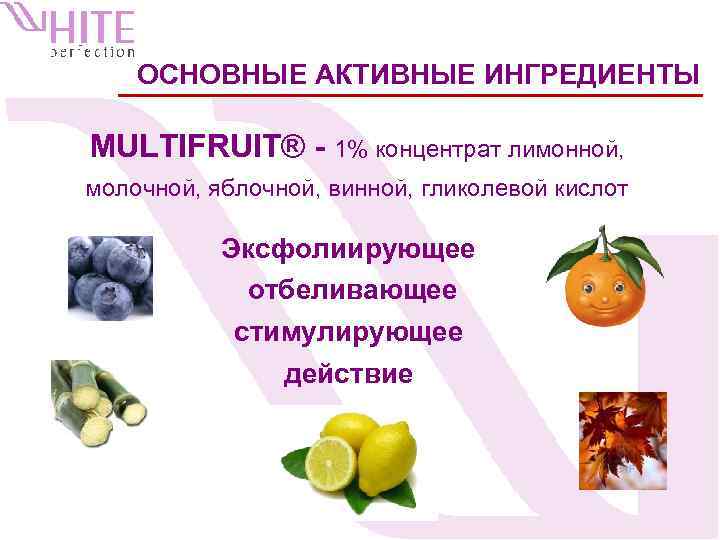 WHITE
perfection

ОСНОВНЫЕ АКТИВНЫЕ ИНГРЕДИЕНТЫ

MULTIFRUIT® - 1% концентрат лимонной, молочной, яблочной, винной, гликолевой кислот

Эксфолиирующее
отбеливающее
стимулирующее
действие